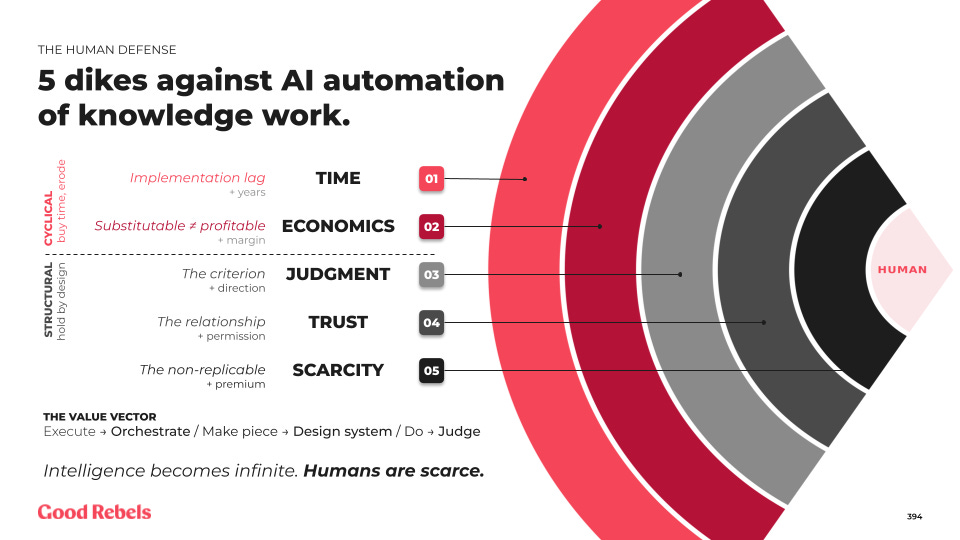 THE HUMAN DEFENSE

5 dikes against AI automation of knowledge work.

CYCLICAL
buy time, erode

Implementation lag
+ years
TIME
01

Substitutable ≠ profitable
+ margin
ECONOMICS
02

STRUCTURAL
hold by design

The criterion
+ direction
JUDGMENT
03

The relationship
+ permission
TRUST
04

The non-replicable
+ premium
SCARCITY
05

HUMAN

THE VALUE VECTOR
Execute → Orchestrate / Make piece → Design system / Do → Judge

Intelligence becomes infinite. Humans are scarce.

Good Rebels

394